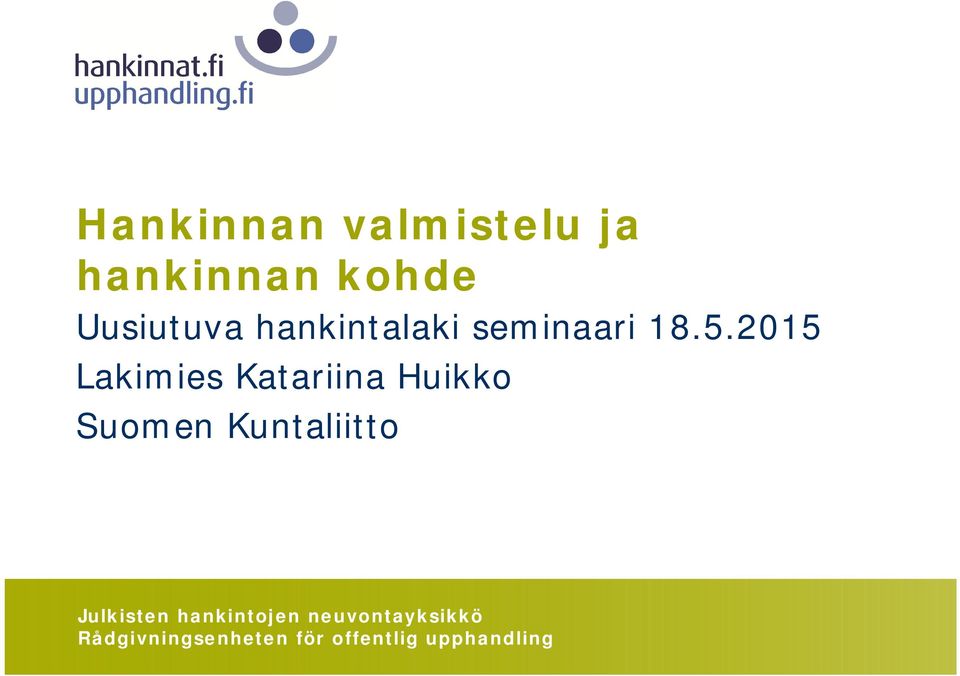 hankinnat.fi
upphandling.fi

Hankinnan valmistelu ja hankinnan kohde

Uusiutuva hankintalaki seminaari 18.5.2015

Lakimies Katariina Huikko

Suomen Kuntaliitto

Julkisten hankintojen neuvontayksikkö
Rådgivningsenheten för offentlig upphandling